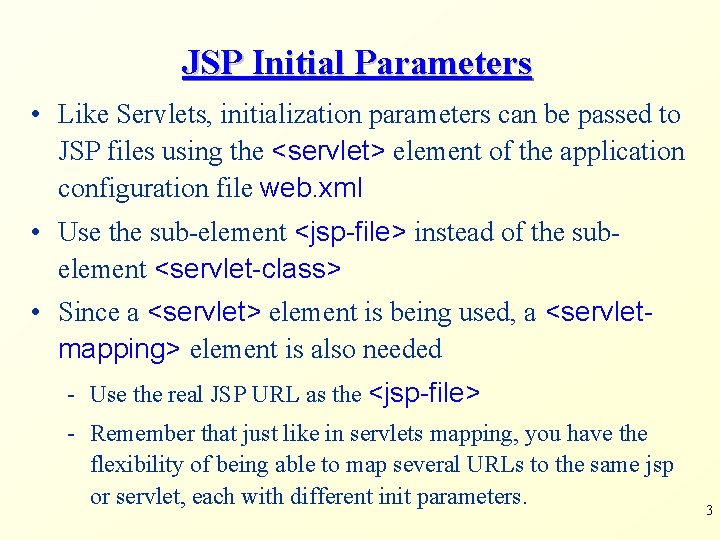 JSP Initial Parameters

• Like Servlets, initialization parameters can be passed to JSP files using the <servlet> element of the application configuration file web.xml

• Use the sub-element <jsp-file> instead of the sub-element <servlet-class>

• Since a <servlet> element is being used, a <servlet-mapping> element is also needed

- Use the real JSP URL as the <jsp-file>

- Remember that just like in servlets mapping, you have the flexibility of being able to map several URLs to the same jsp or servlet, each with different init parameters.

3